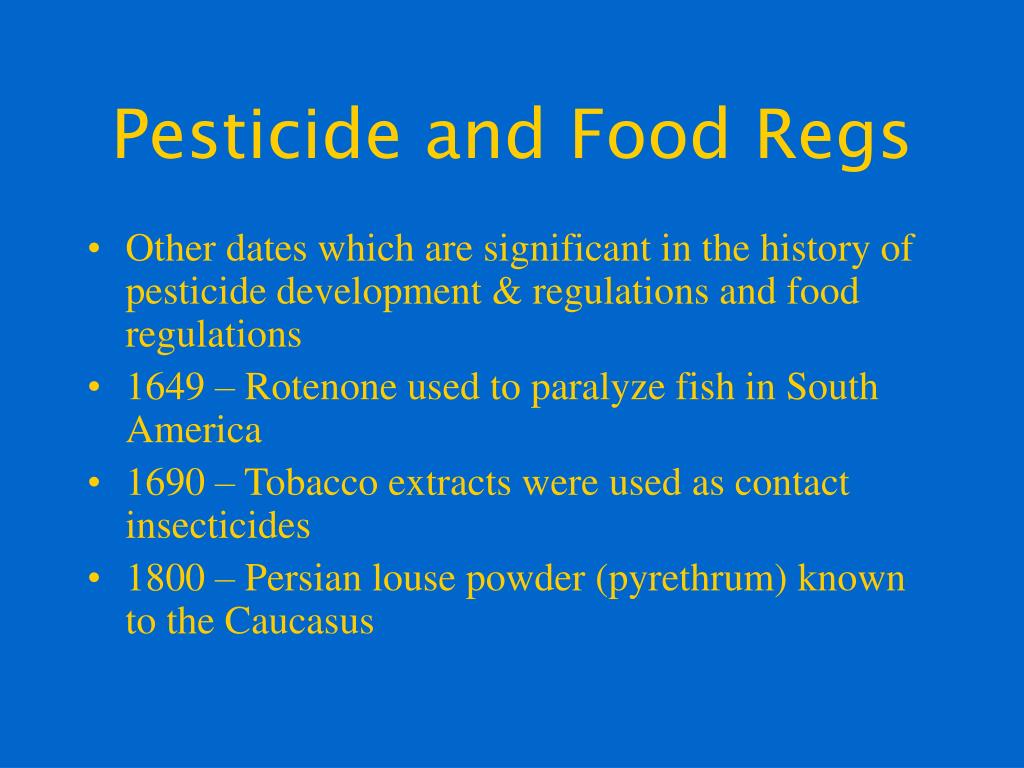 Pesticide and Food Regs

• Other dates which are significant in the history of pesticide development & regulations and food regulations
• 1649 – Rotenone used to paralyze fish in South America
• 1690 – Tobacco extracts were used as contact insecticides
• 1800 – Persian louse powder (pyrethrum) known to the Caucasus